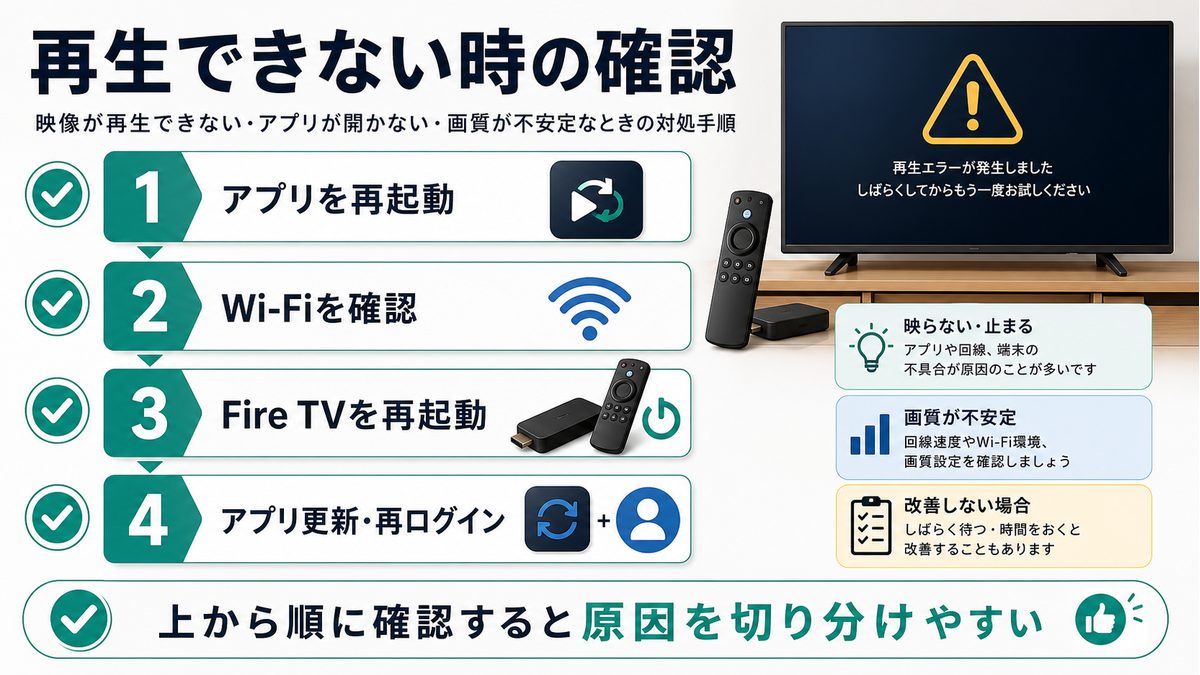 再生できない時の確認

映像が再生できない・アプリが開かない・画質が不安定なときの対処手順

1 アプリを再起動

2 Wi-Fiを確認

3 Fire TVを再起動

4 アプリ更新・再ログイン

+

再生エラーが発生しました
しばらくしてからもう一度お試しください

映らない・止まる
アプリや回線、端末の不具合が原因のことが多いです

画質が不安定
回線速度やWi-Fi環境、画質設定を確認しましょう

改善しない場合
しばらく待つ・時間をおくと改善することもあります

上から順に確認すると原因を切り分けやすい